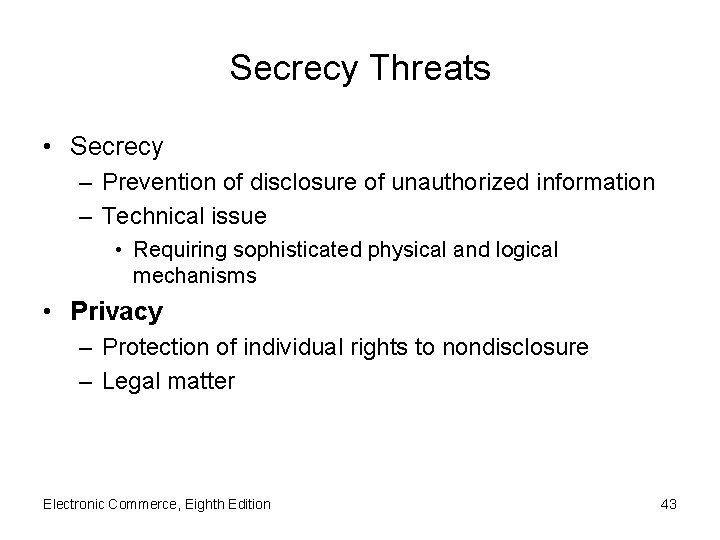 Secrecy Threats

• Secrecy
– Prevention of disclosure of unauthorized information
– Technical issue
• Requiring sophisticated physical and logical mechanisms
• Privacy
– Protection of individual rights to nondisclosure
– Legal matter

Electronic Commerce, Eighth Edition

43